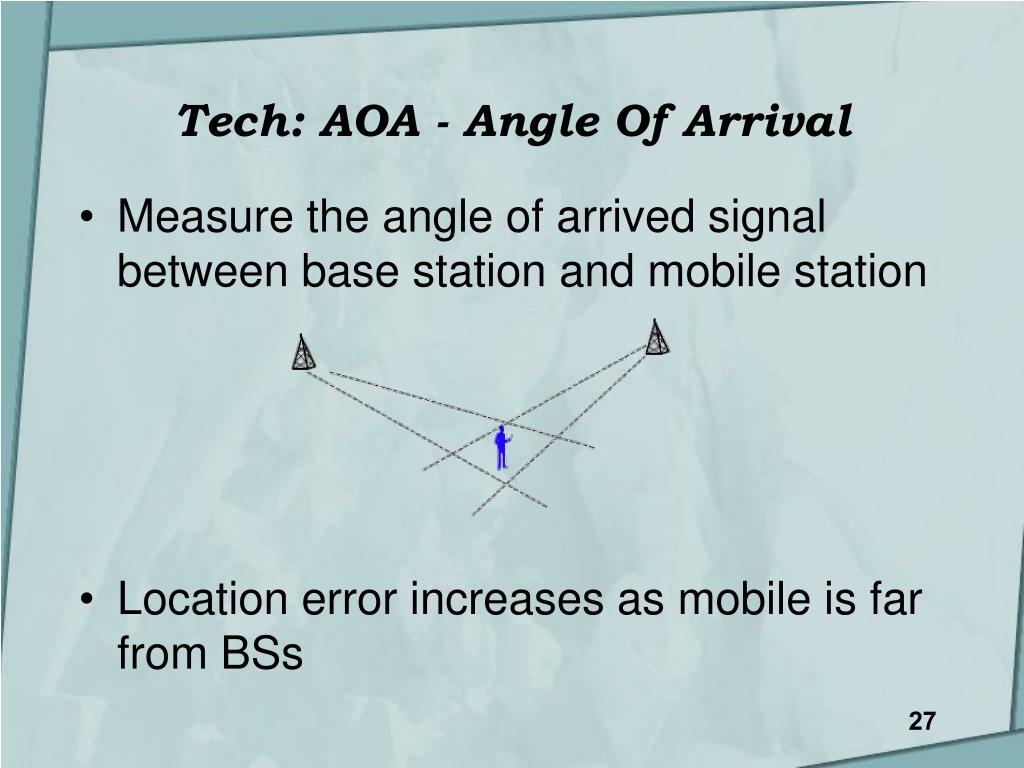 Tech: AOA - Angle Of Arrival

• Measure the angle of arrived signal between base station and mobile station

• Location error increases as mobile is far from BSs

27